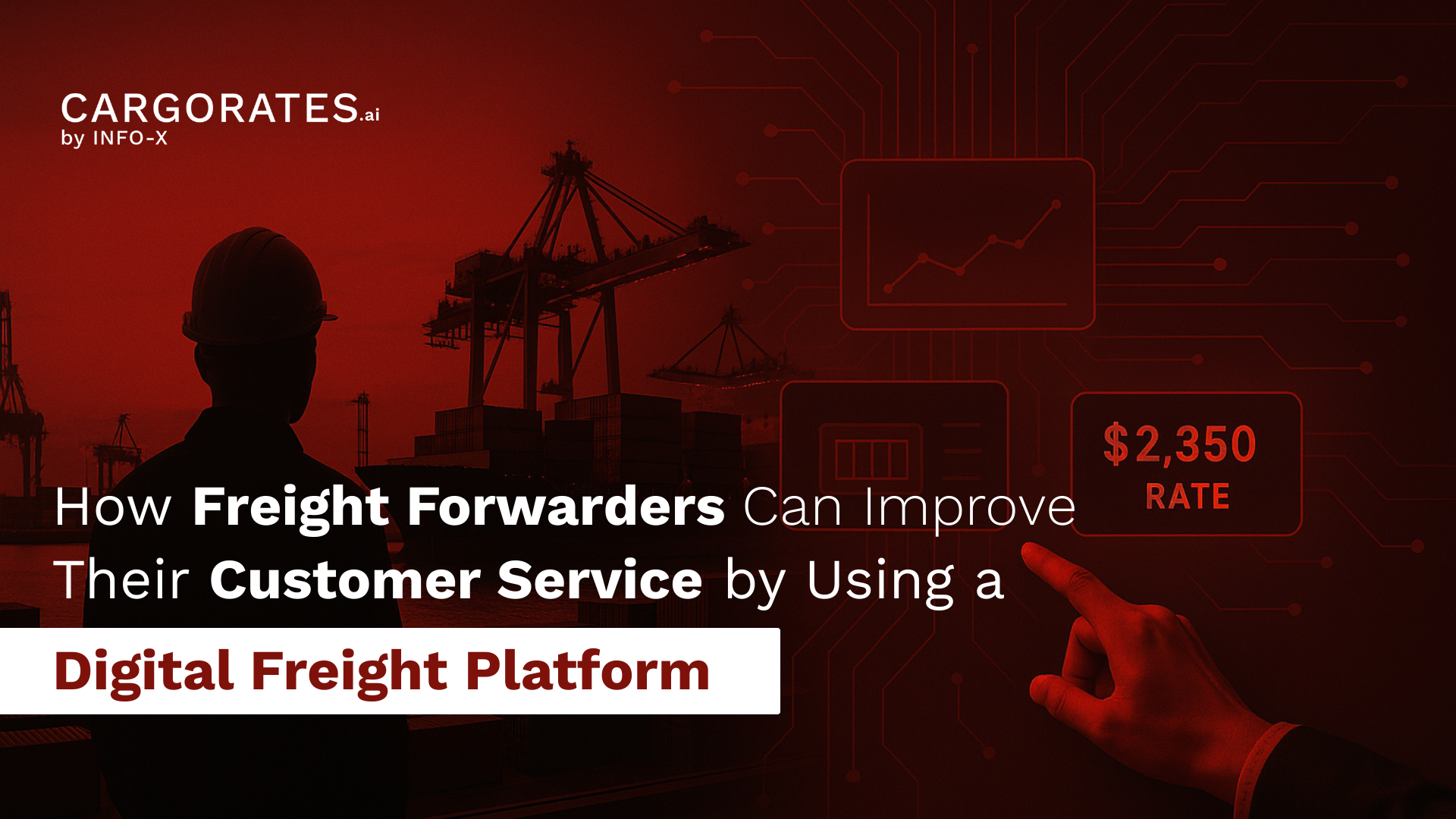 CARGORATES.ai
by INFO-X

$2,350
RATE

How Freight Forwarders Can Improve Their Customer Service by Using a

Digital Freight Platform